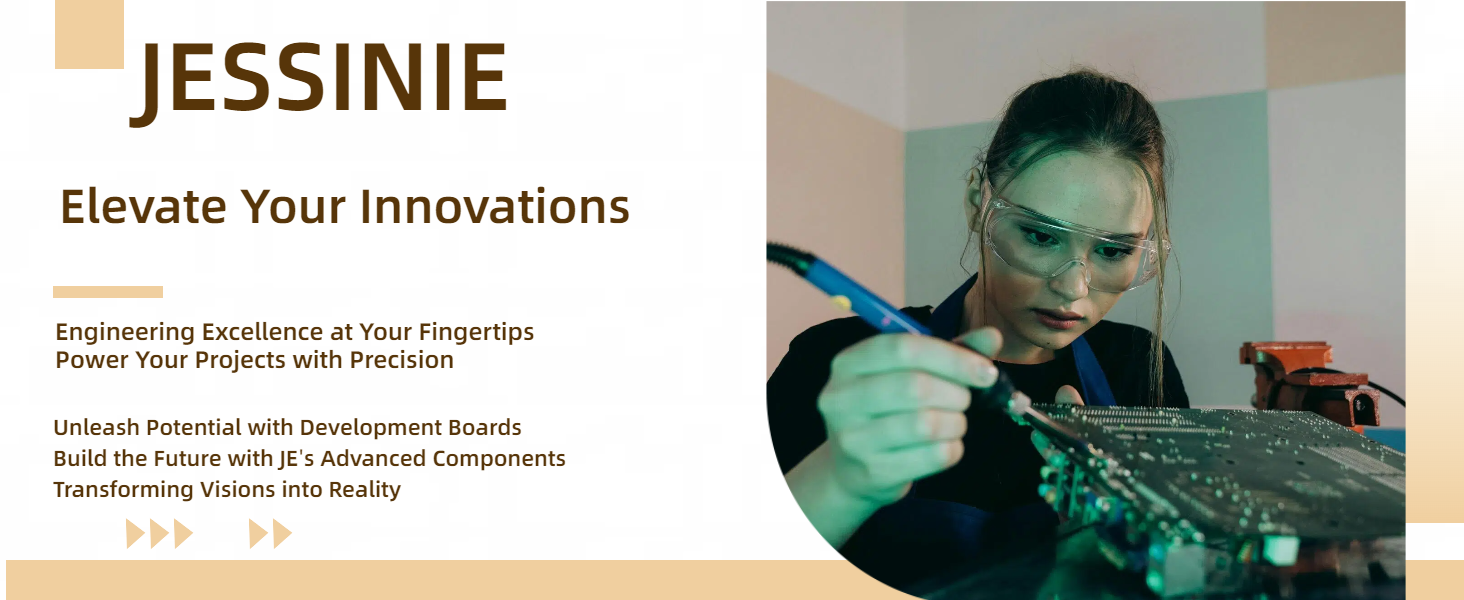 JESSINIE

Elevate Your Innovations

Engineering Excellence at Your Fingertips
Power Your Projects with Precision

Unleash Potential with Development Boards
Build the Future with JE's Advanced Components
Transforming Visions into Reality